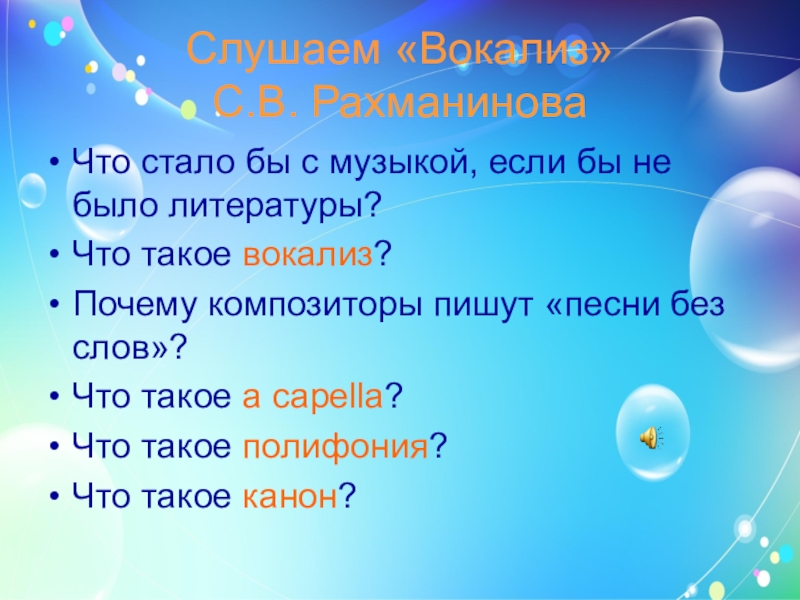 Слушаем «Вокализ»
С.В. Рахманинова

• Что стало бы с музыкой, если бы не было литературы?
• Что такое вокализ?
• Почему композиторы пишут «песни без слов»?
• Что такое a capella?
• Что такое полифония?
• Что такое канон?